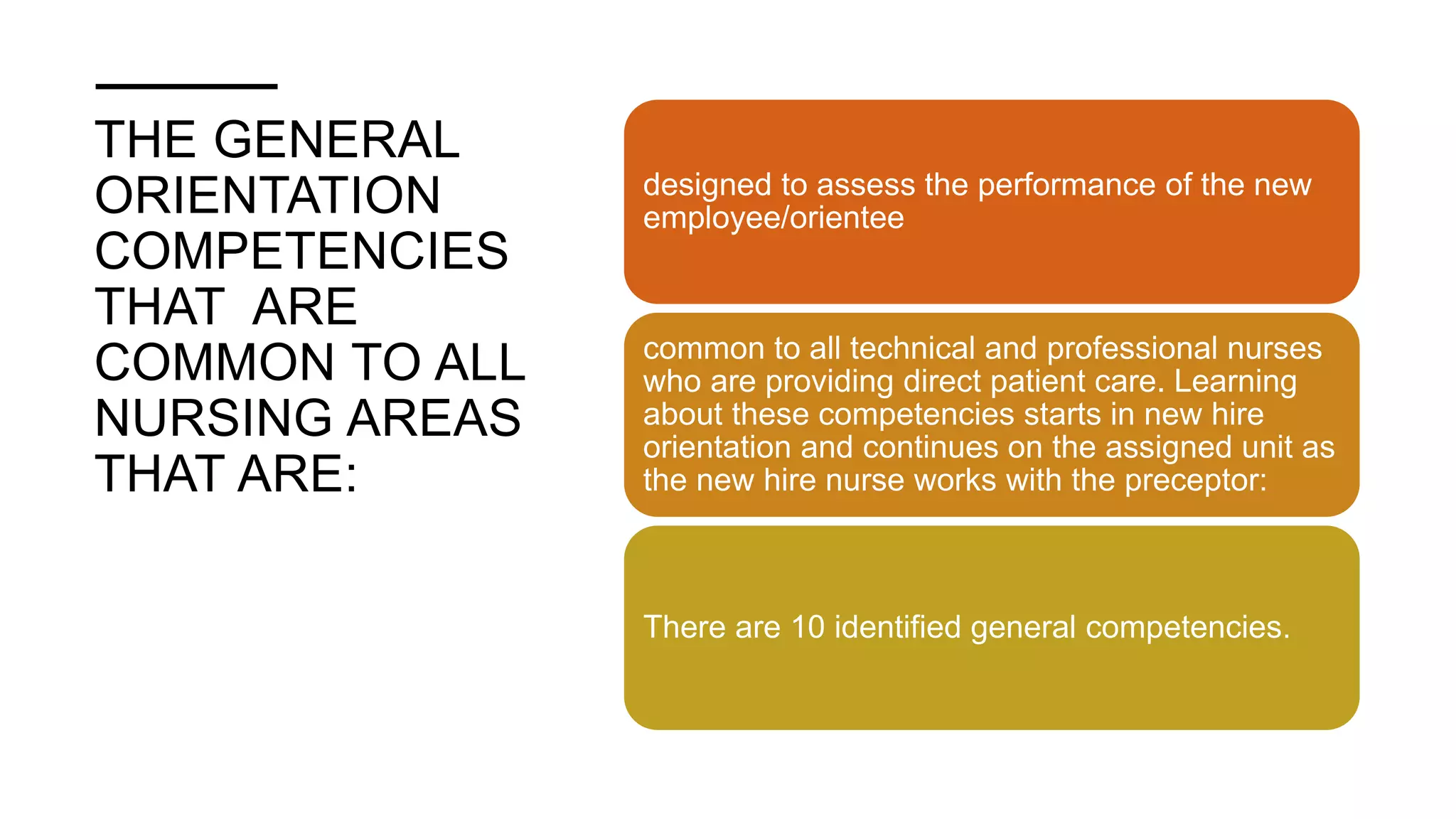 THE GENERAL ORIENTATION COMPETENCIES THAT ARE COMMON TO ALL NURSING AREAS THAT ARE:

designed to assess the performance of the new employee/orientee

common to all technical and professional nurses who are providing direct patient care. Learning about these competencies starts in new hire orientation and continues on the assigned unit as the new hire nurse works with the preceptor:

There are 10 identified general competencies.